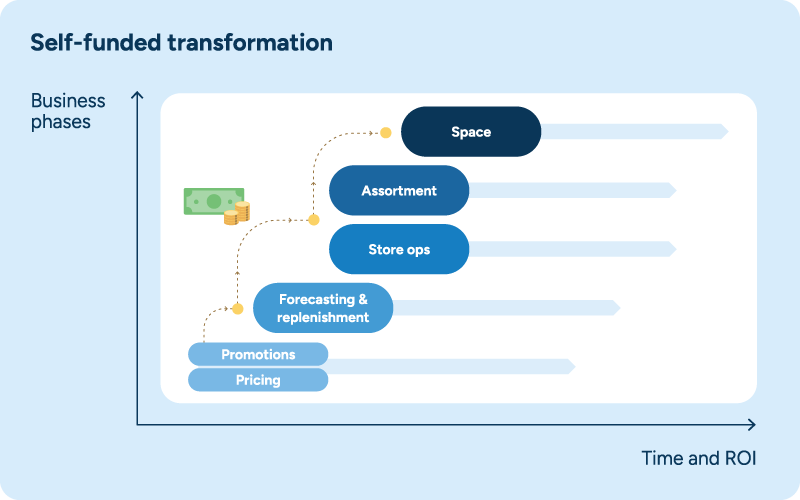 Self-funded transformation

Business phases

Space

Assortment

Store ops

Forecasting & replenishment

Promotions

Pricing

Time and ROI